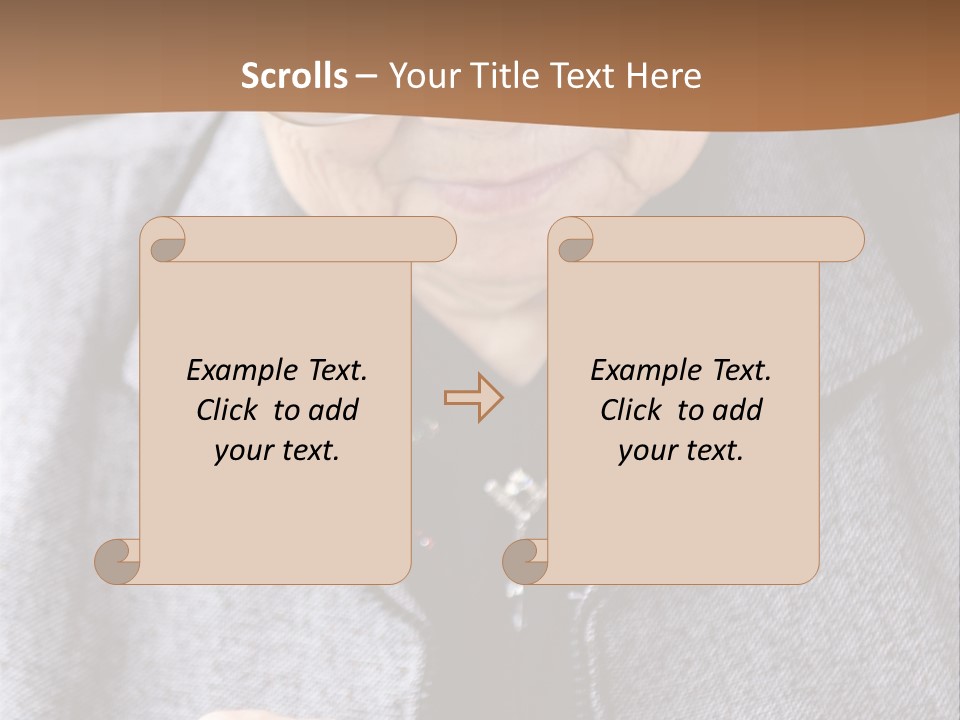 Scrolls – Your Title Text Here

Example Text. Click to add your text.

Example Text. Click to add your text.